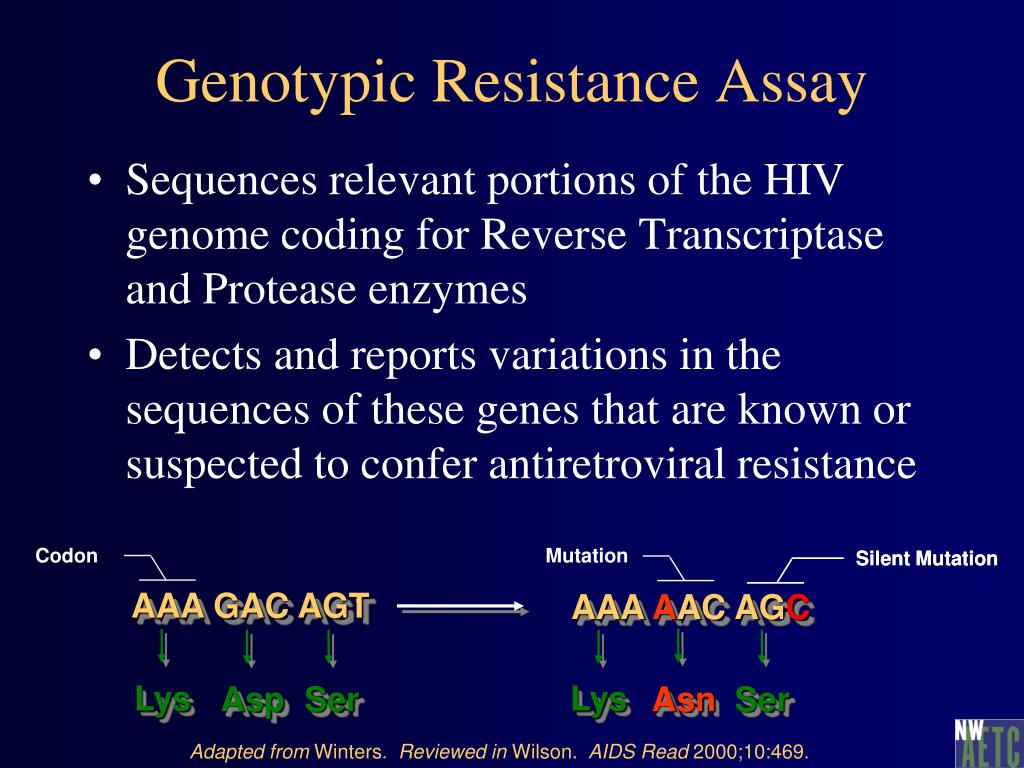 Genotypic Resistance Assay

• Sequences relevant portions of the HIV genome coding for Reverse Transcriptase and Protease enzymes

• Detects and reports variations in the sequences of these genes that are known or suspected to confer antiretroviral resistance

Codon

AAA GAC AGT

Lys Asp Ser

Mutation

Silent Mutation

AAA AAC AGC

Lys Asn Ser

Adapted from Winters. Reviewed in Wilson. AIDS Read 2000;10:469.

NW AETC